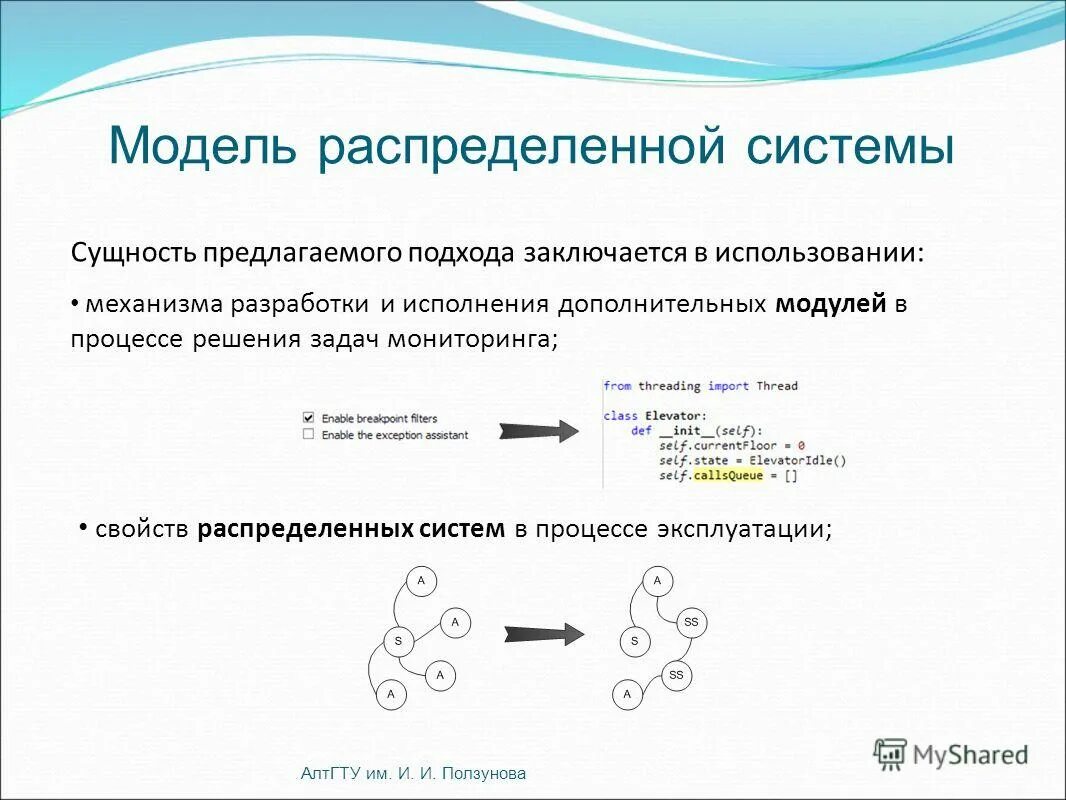 Модель распределенной системы

Сущность предлагаемого подхода заключается в использовании:

• механизма разработки и исполнения дополнительных **модулей** в процессе решения задач мониторинга;

Enable breakpoint filters
Enable the exception assistant

from threading import Thread

class Elevator:
    def __init__(self):
        self.currentFloor = 0
        self.state = ElevatorIdle()
        self.callsQueue = []

• свойств **распределенных систем** в процессе эксплуатации;

A
A
S
A
A

A
SS
S
SS
A

АлтГТУ им. И. И. Ползунова

MyShared